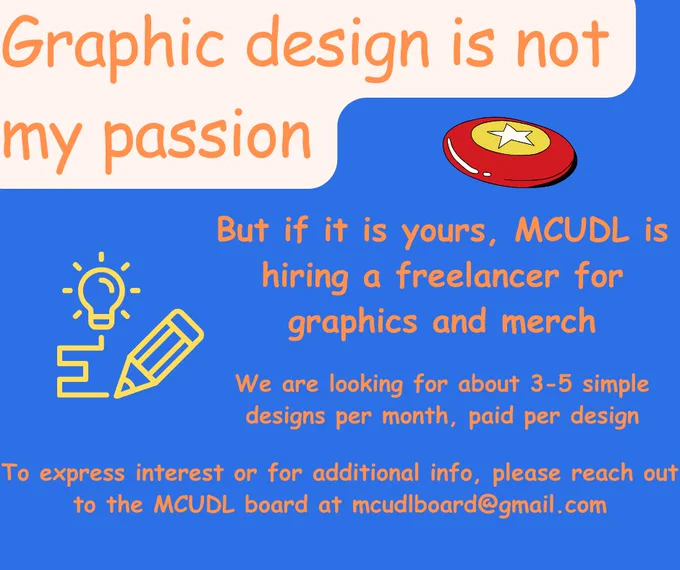 Graphic design is not my passion

But if it is yours, MCUDL is hiring a freelancer for graphics and merch

We are looking for about 3-5 simple designs per month, paid per design

To express interest or for additional info, please reach out to the MCUDL board at mcudlboard@gmail.com